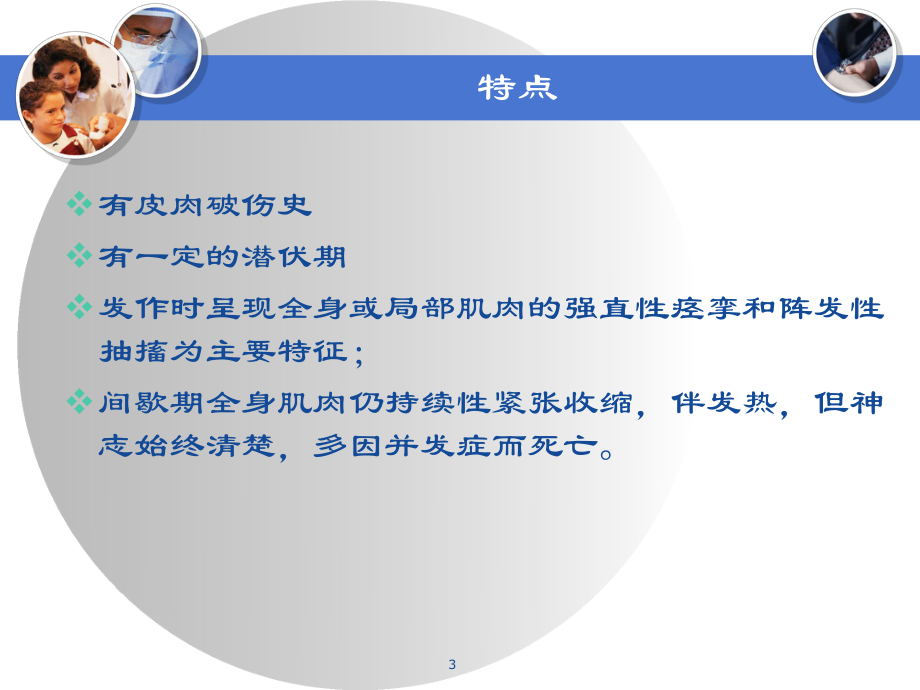 特点

❖ 有皮肉破伤史

❖ 有一定的潜伏期

❖ 发作时呈现全身或局部肌肉的强直性痉挛和阵发性抽搐为主要特征；

❖ 间歇期全身肌肉仍持续性紧张收缩，伴发热，但神志始终清楚，多因并发症而死亡。

3